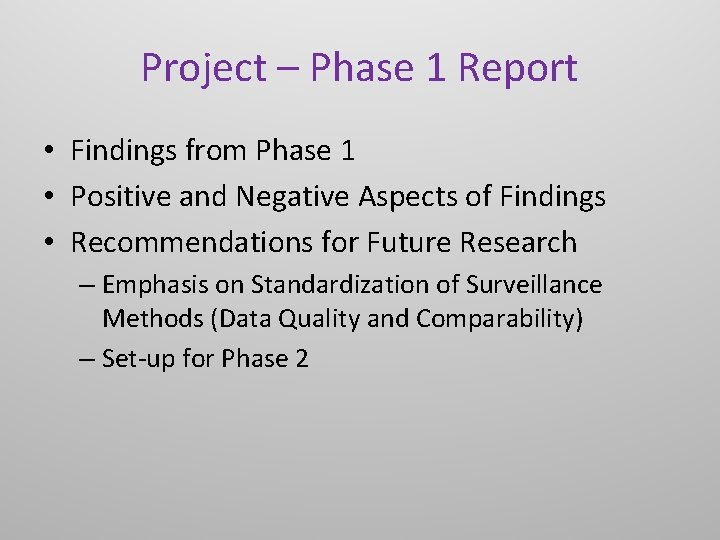 Project – Phase 1 Report

• Findings from Phase 1
• Positive and Negative Aspects of Findings
• Recommendations for Future Research
– Emphasis on Standardization of Surveillance Methods (Data Quality and Comparability)
– Set-up for Phase 2